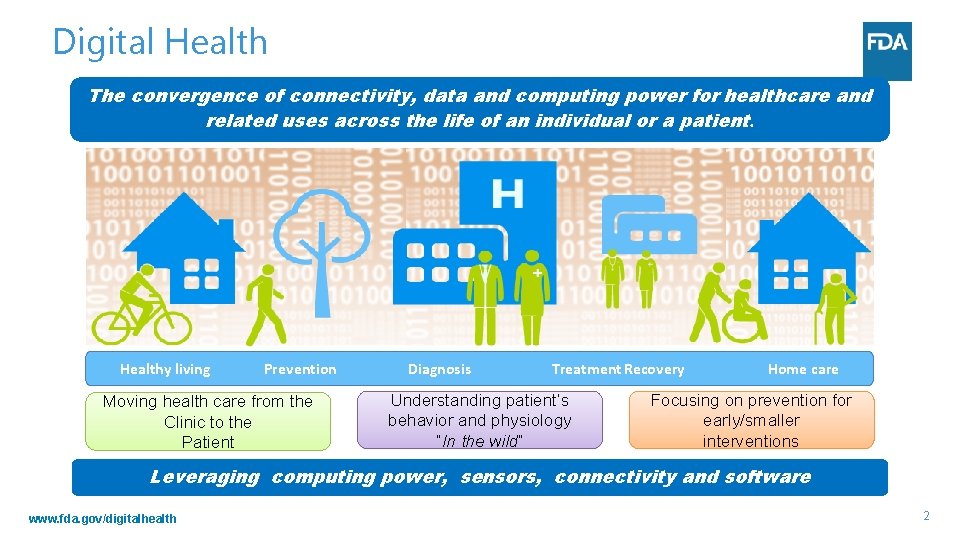 Digital Health

FDA

The convergence of connectivity, data and computing power for healthcare and related uses across the life of an individual or a patient.

H

Healthy living Prevention Diagnosis Treatment Recovery Home care

Moving health care from the Clinic to the Patient

Understanding patient's behavior and physiology "In the wild"

Focusing on prevention for early/smaller interventions

Leveraging computing power, sensors, connectivity and software

www.fda.gov/digitalhealth

2